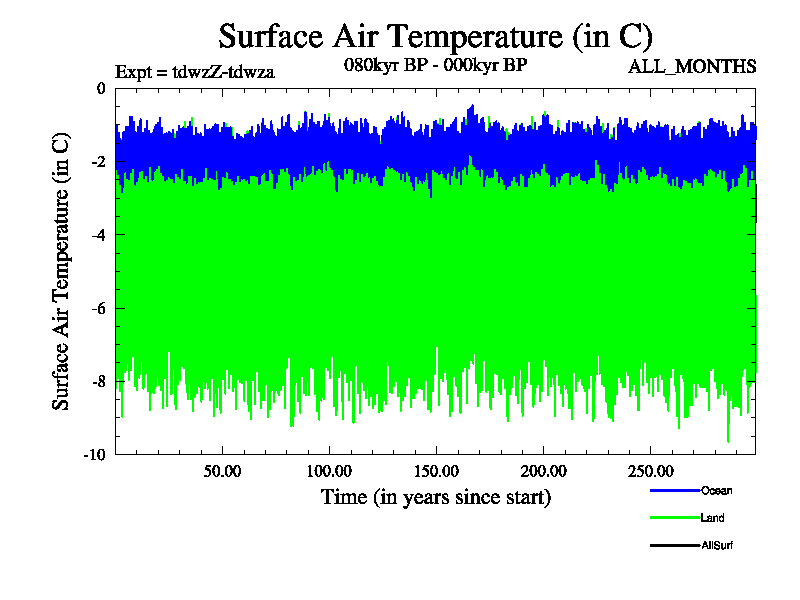 Surface Air Temperature (in C)

Expt = tdwzZ-tdwza

080kyr BP - 000kyr BP

ALL_MONTHS

Surface Air Temperature (in C)

0

-2

-4

-6

-8

-10

50.00

100.00

150.00

200.00

250.00

Time (in years since start)

Ocean

Land

AllSurf